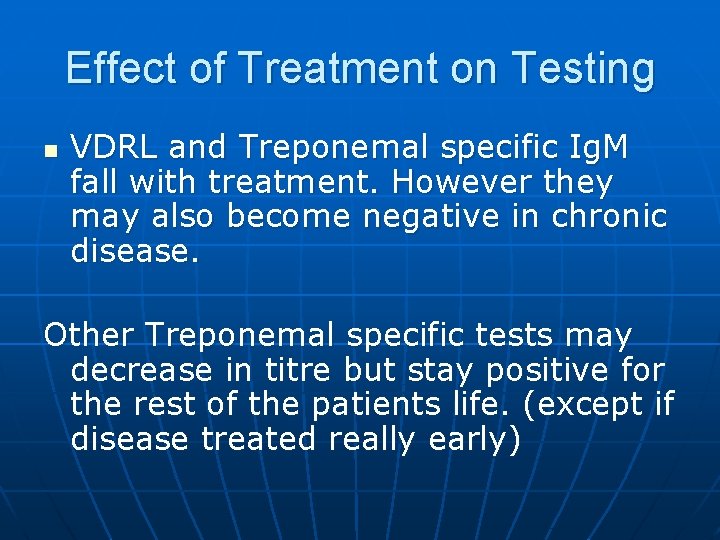 Effect of Treatment on Testing

- VDRL and Treponemal specific IgM fall with treatment. However they may also become negative in chronic disease.

Other Treponemal specific tests may decrease in titre but stay positive for the rest of the patients life. (except if disease treated really early)